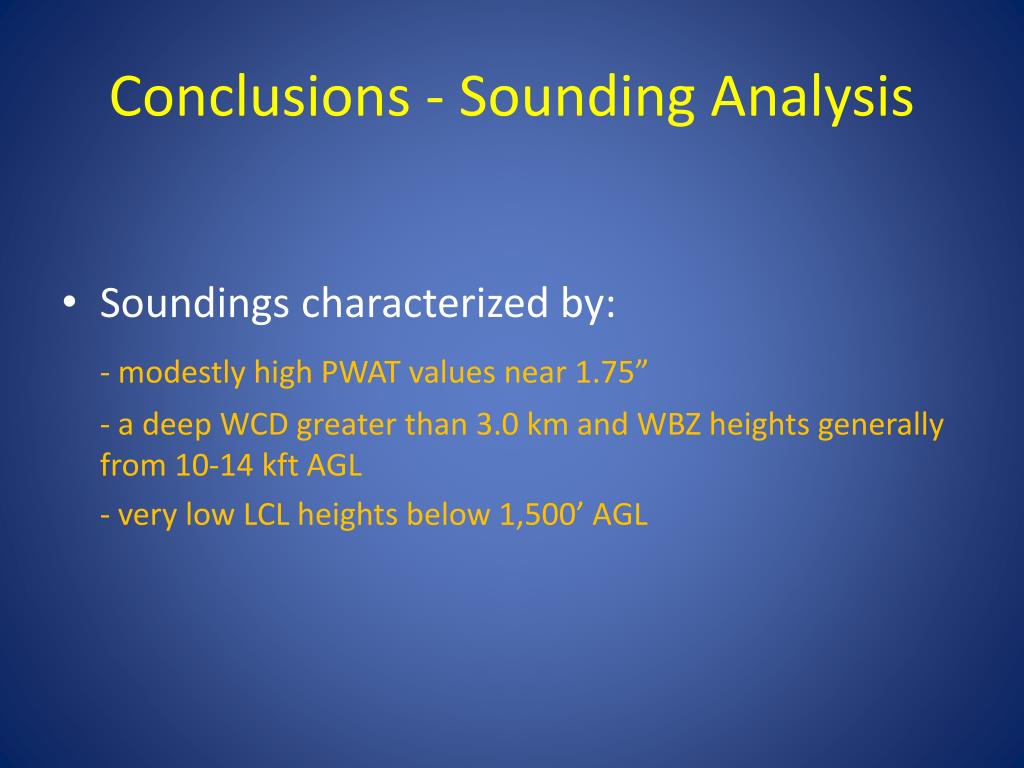 Conclusions - Sounding Analysis

• Soundings characterized by:

- modestly high PWAT values near 1.75”

- a deep WCD greater than 3.0 km and WBZ heights generally from 10-14 kft AGL

- very low LCL heights below 1,500’ AGL